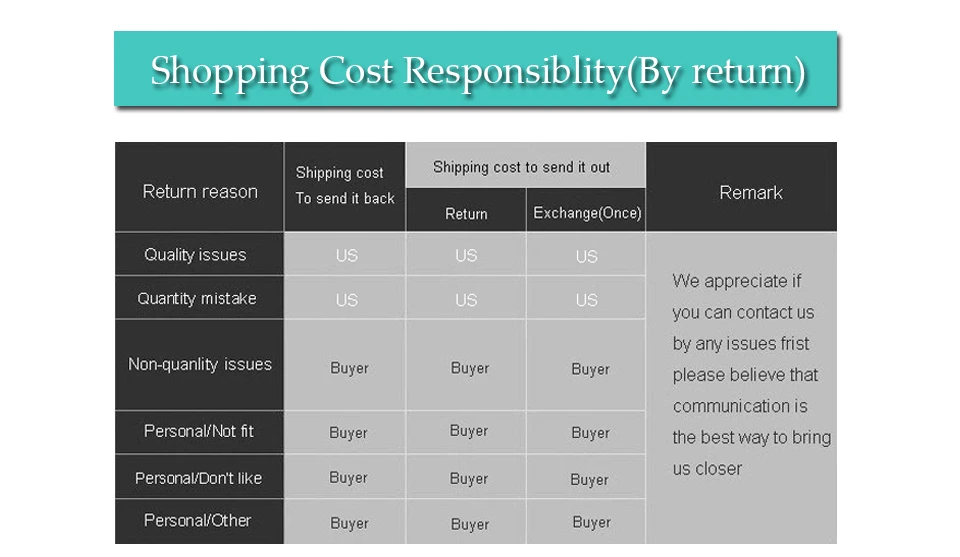 Shopping Cost Responsiblity(By return)

| Return reason | Shipping cost To send it back | Shipping cost to send it out: Return | Shipping cost to send it out: Exchange(Once) | Remark |
|---|---|---|---|---|
| Quality issues | US | US | US | We appreciate if you can contact us by any issues frist please believe that communication is the best way to bring us closer |
| Quantity mistake | US | US | US | |
| Non-quanlity issues | Buyer | Buyer | Buyer | |
| Personal/Not fit | Buyer | Buyer | Buyer | |
| Personal/Don't like | Buyer | Buyer | Buyer | |
| Personal/Other | Buyer | Buyer | Buyer | |